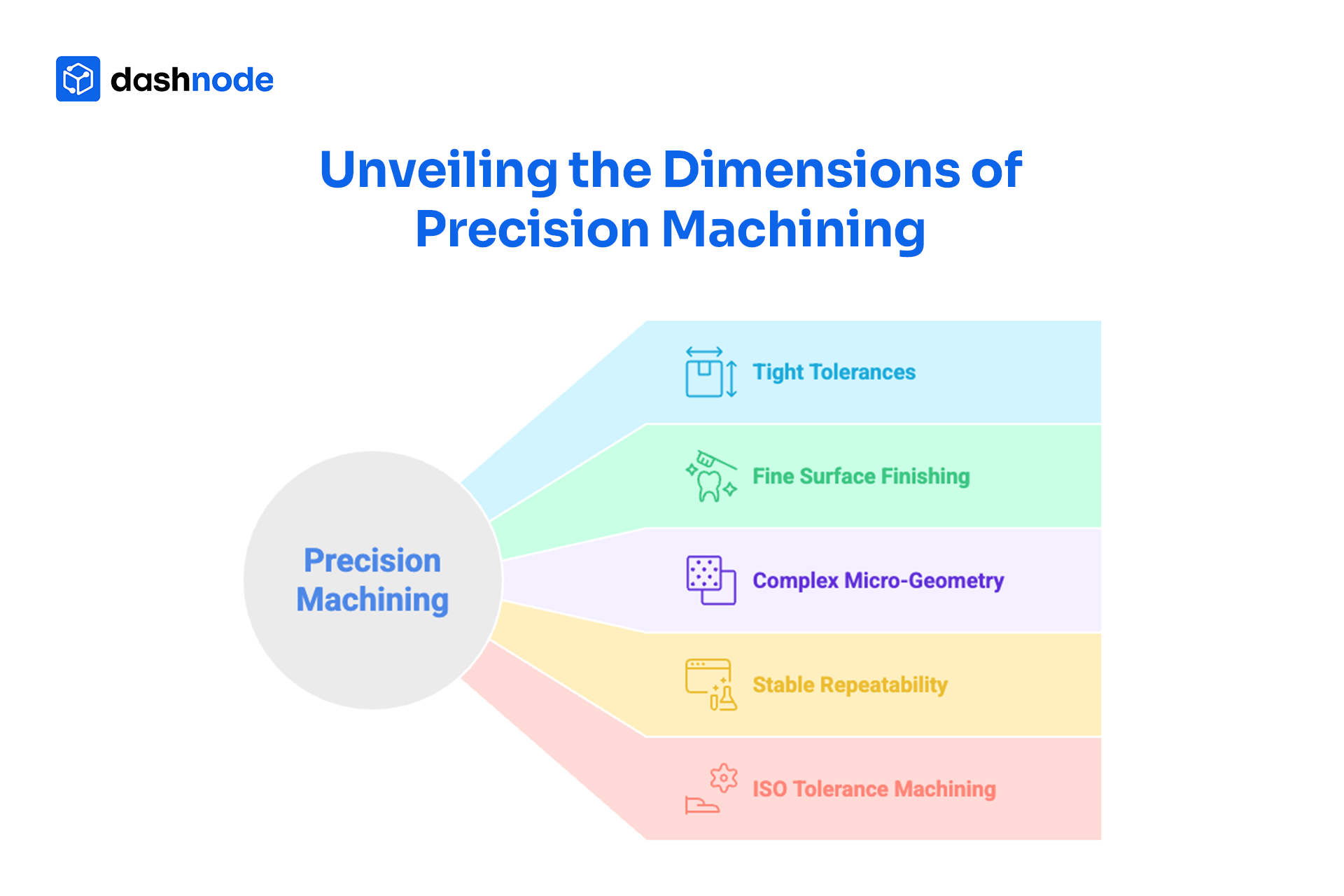 dashnode

Unveiling the Dimensions of Precision Machining

Precision Machining

Tight Tolerances

Fine Surface Finishing

Complex Micro-Geometry

Stable Repeatability

ISO Tolerance Machining